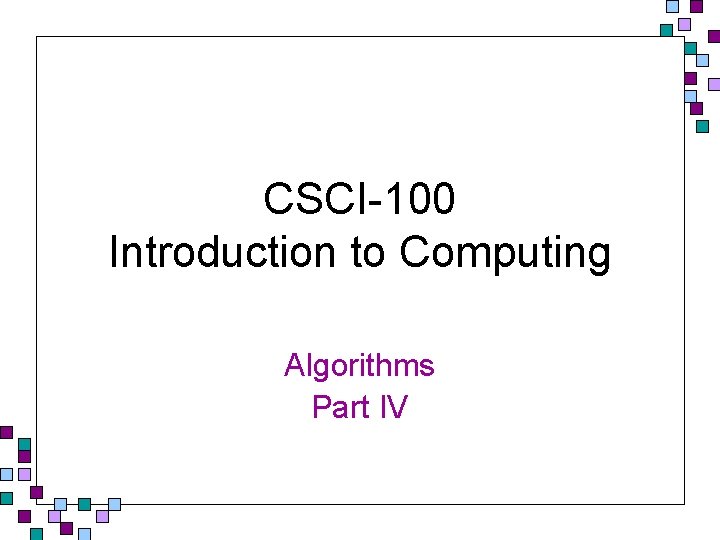 CSCI-100
Introduction to Computing

Algorithms
Part IV